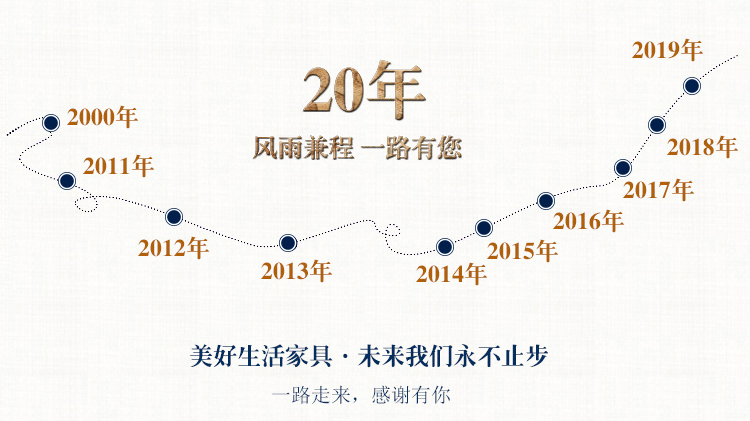 20年

风雨兼程 一路有您

2000年

2011年

2012年

2013年

2014年

2015年

2016年

2017年

2018年

2019年

美好生活家具 · 未来我们永不止步

一路走来，感谢有你